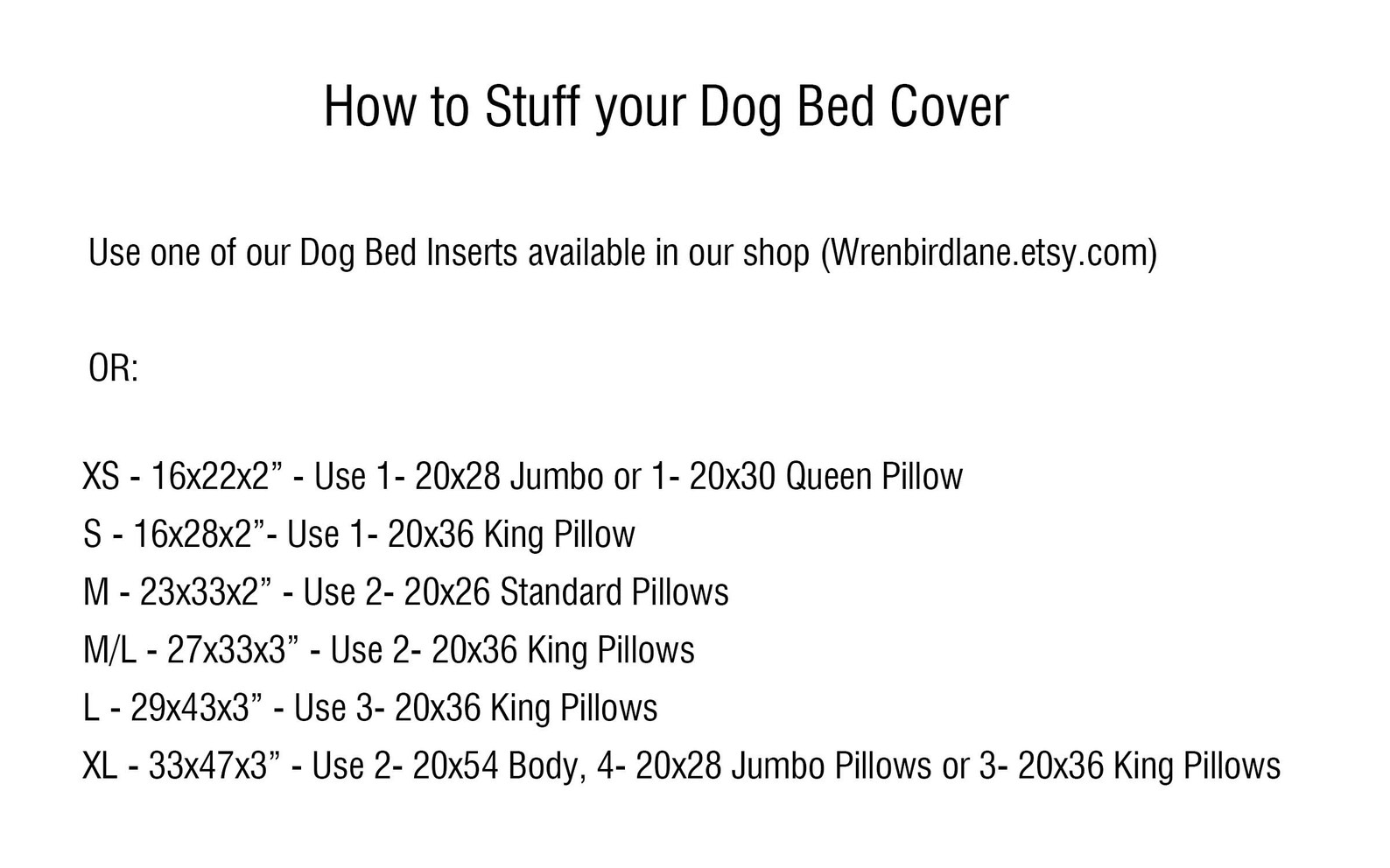 How to Stuff your Dog Bed Cover

Use one of our Dog Bed Inserts available in our shop (Wrenbirdlane.etsy.com)

OR:

XS - 16x22x2” - Use 1- 20x28 Jumbo or 1- 20x30 Queen Pillow
S - 16x28x2”- Use 1- 20x36 King Pillow
M - 23x33x2” - Use 2- 20x26 Standard Pillows
M/L - 27x33x3” - Use 2- 20x36 King Pillows
L - 29x43x3” - Use 3- 20x36 King Pillows
XL - 33x47x3” - Use 2- 20x54 Body, 4- 20x28 Jumbo Pillows or 3- 20x36 King Pillows